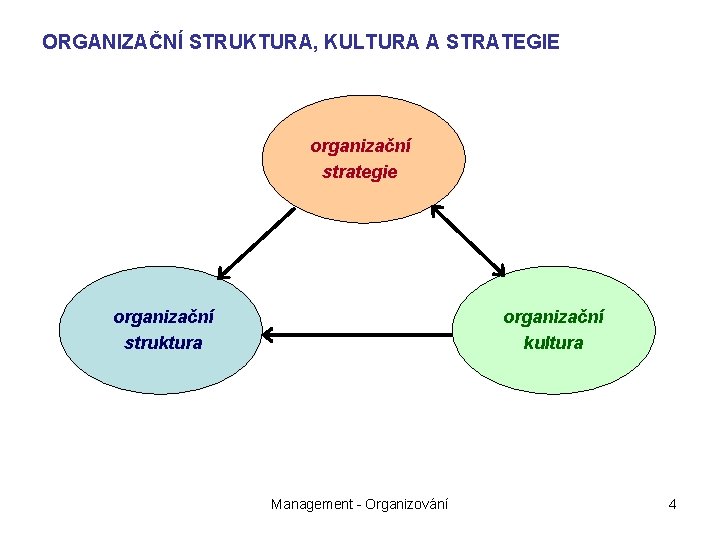 ORGANIZAČNÍ STRUKTURA, KULTURA A STRATEGIE

organizační strategie

organizační struktura

organizační kultura

Management - Organizování

4